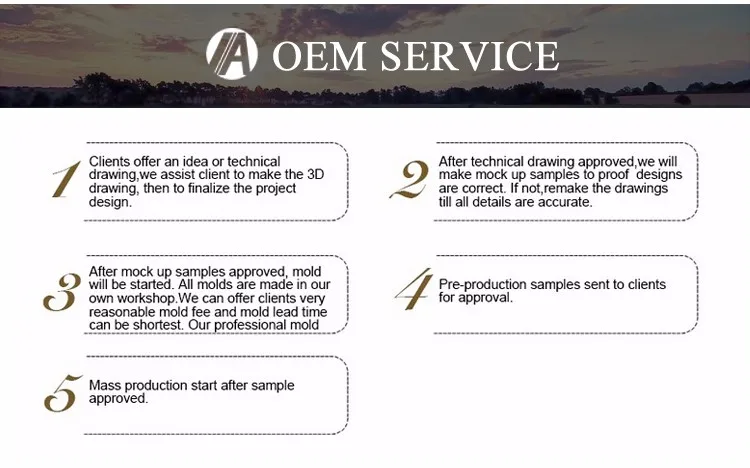 A OEM SERVICE

1 Clients offer an idea or technical drawing,we assist client to make the 3D drawing, then to finalize the project design.

2 After technical drawing approved,we will make mock up samples to proof designs are correct. If not,remake the drawings till all details are accurate.

3 After mock up samples approved, mold will be started. All molds are made in our own workshop.We can offer clients very reasonable mold fee and mold lead time can be shortest. Our professional mold

4 Pre-production samples sent to clients for approval.

5 Mass production start after sample approved.